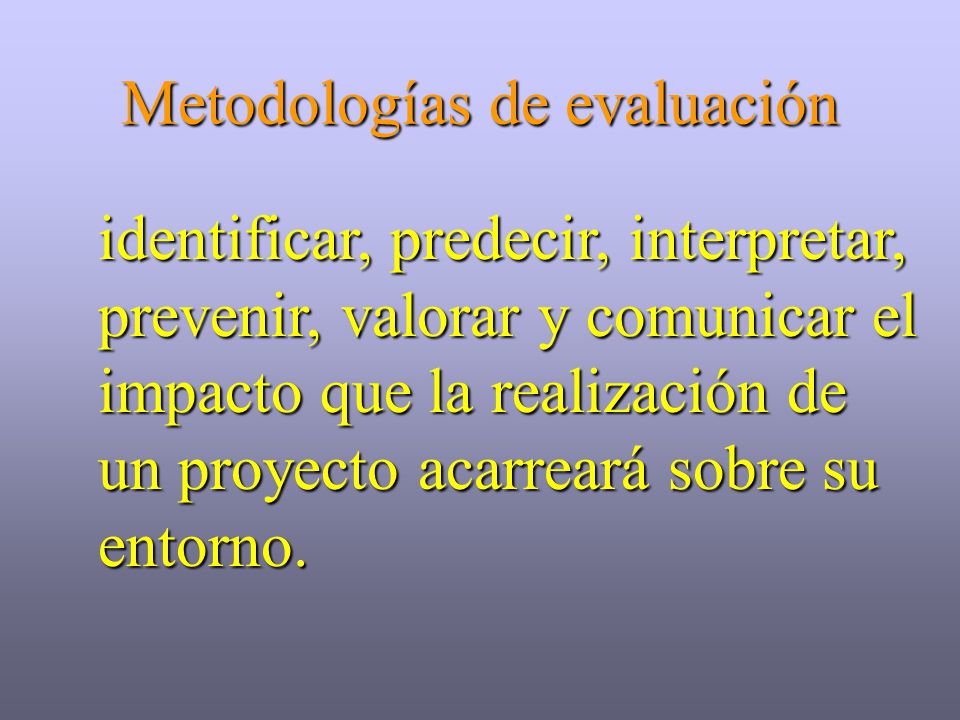 Metodologías de evaluación

identificar, predecir, interpretar, prevenir, valorar y comunicar el impacto que la realización de un proyecto acarreará sobre su entorno.